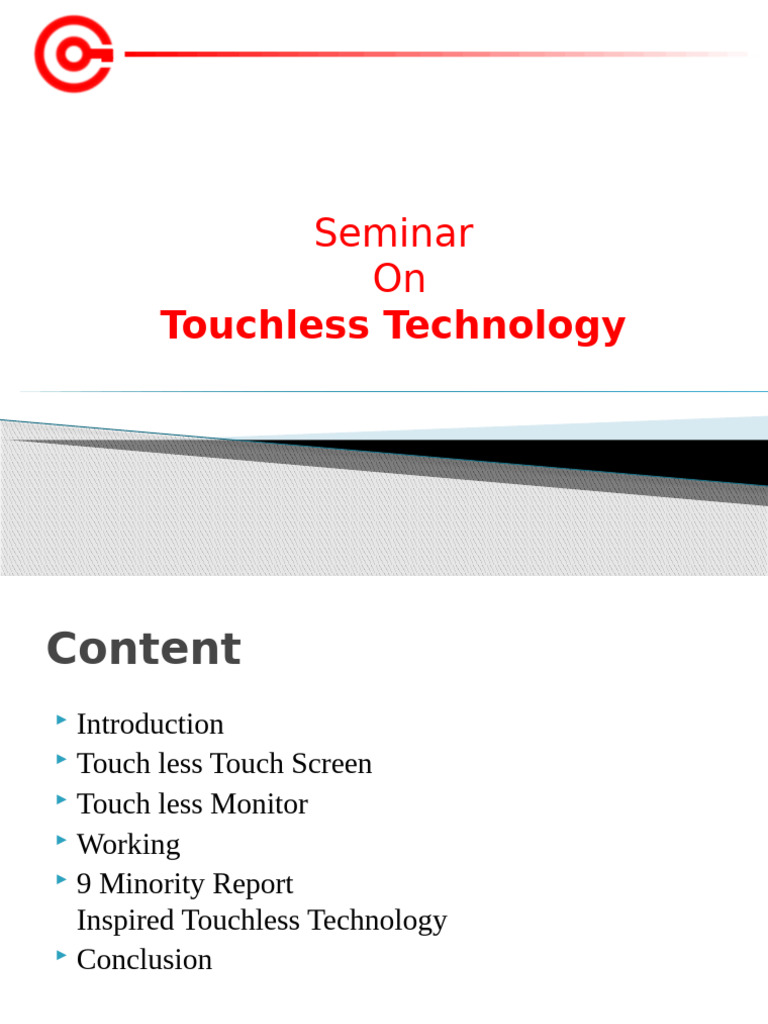 Seminar
On
Touchless Technology

Content

Introduction
Touch less Touch Screen
Touch less Monitor
Working
9 Minority Report
Inspired Touchless Technology
Conclusion